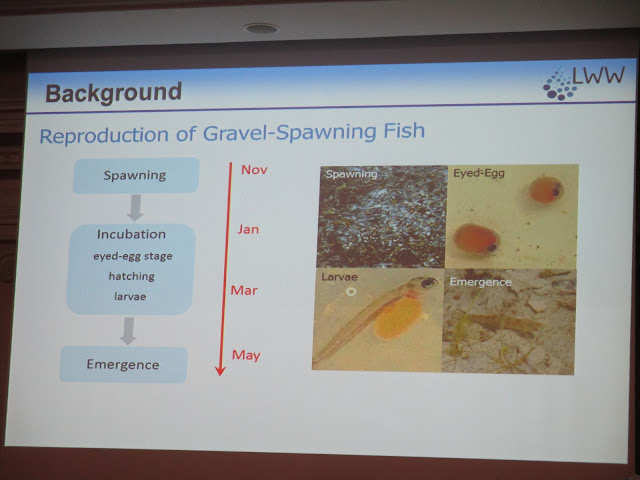 Background

LWW

Reproduction of Gravel-Spawning Fish

Spawning

Incubation
eyed-egg stage
hatching
larvae

Emergence

Nov

Jan

Mar

May

Spawning

Eyed-Egg

Larvae

Emergence